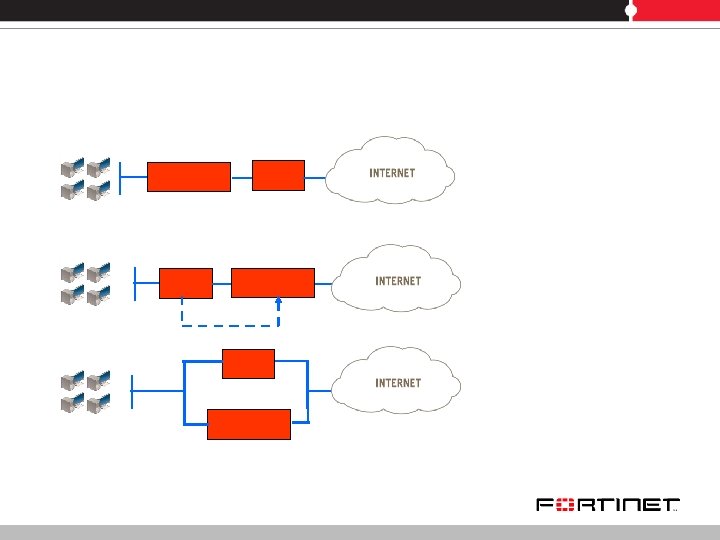 INTERNET

INTERNET

INTERNET

FORTINET